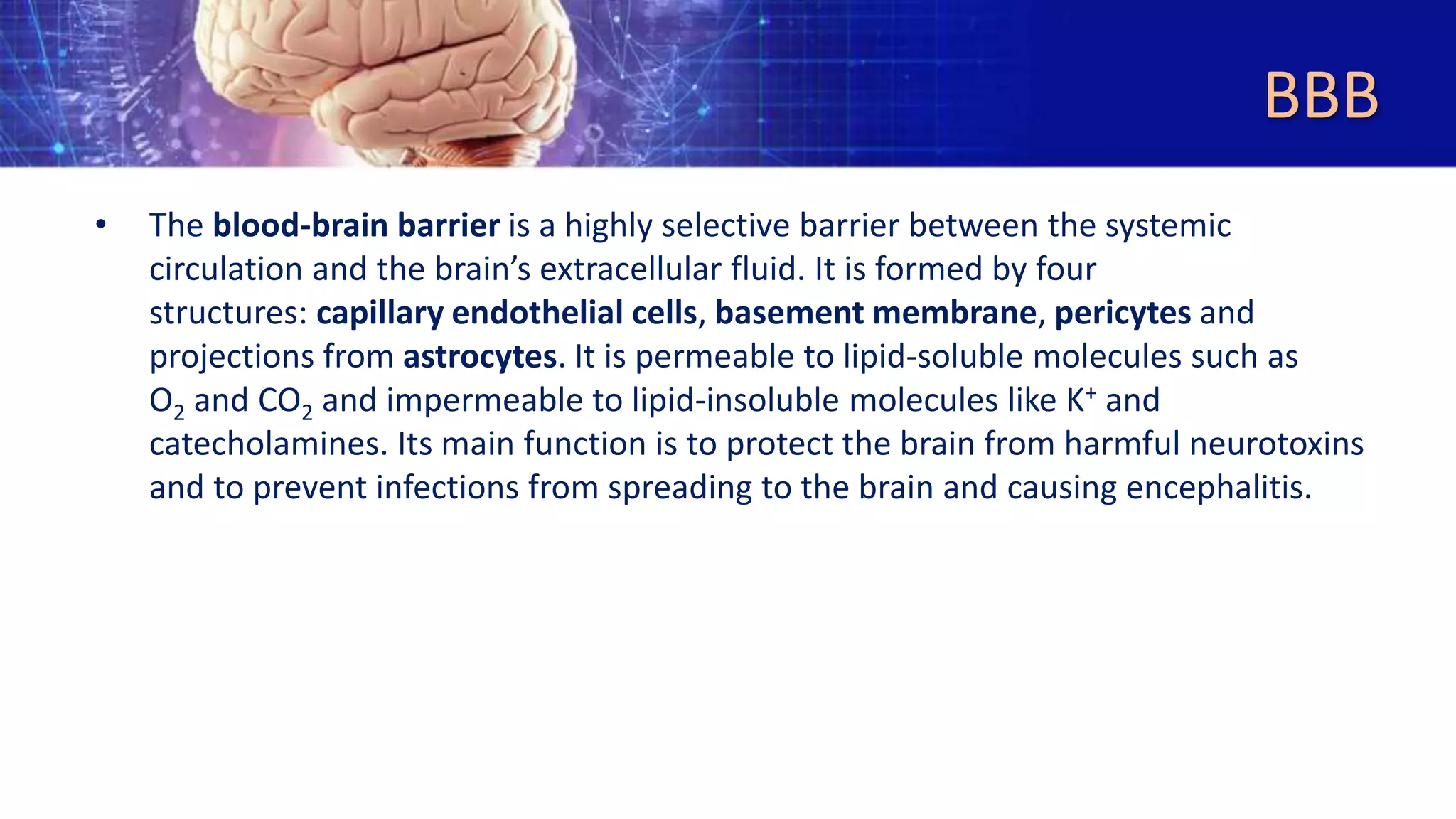 BBB

• The blood-brain barrier is a highly selective barrier between the systemic circulation and the brain's extracellular fluid. It is formed by four structures: capillary endothelial cells, basement membrane, pericytes and projections from astrocytes. It is permeable to lipid-soluble molecules such as $O_2$ and $CO_2$ and impermeable to lipid-insoluble molecules like $K^+$ and catecholamines. Its main function is to protect the brain from harmful neurotoxins and to prevent infections from spreading to the brain and causing encephalitis.